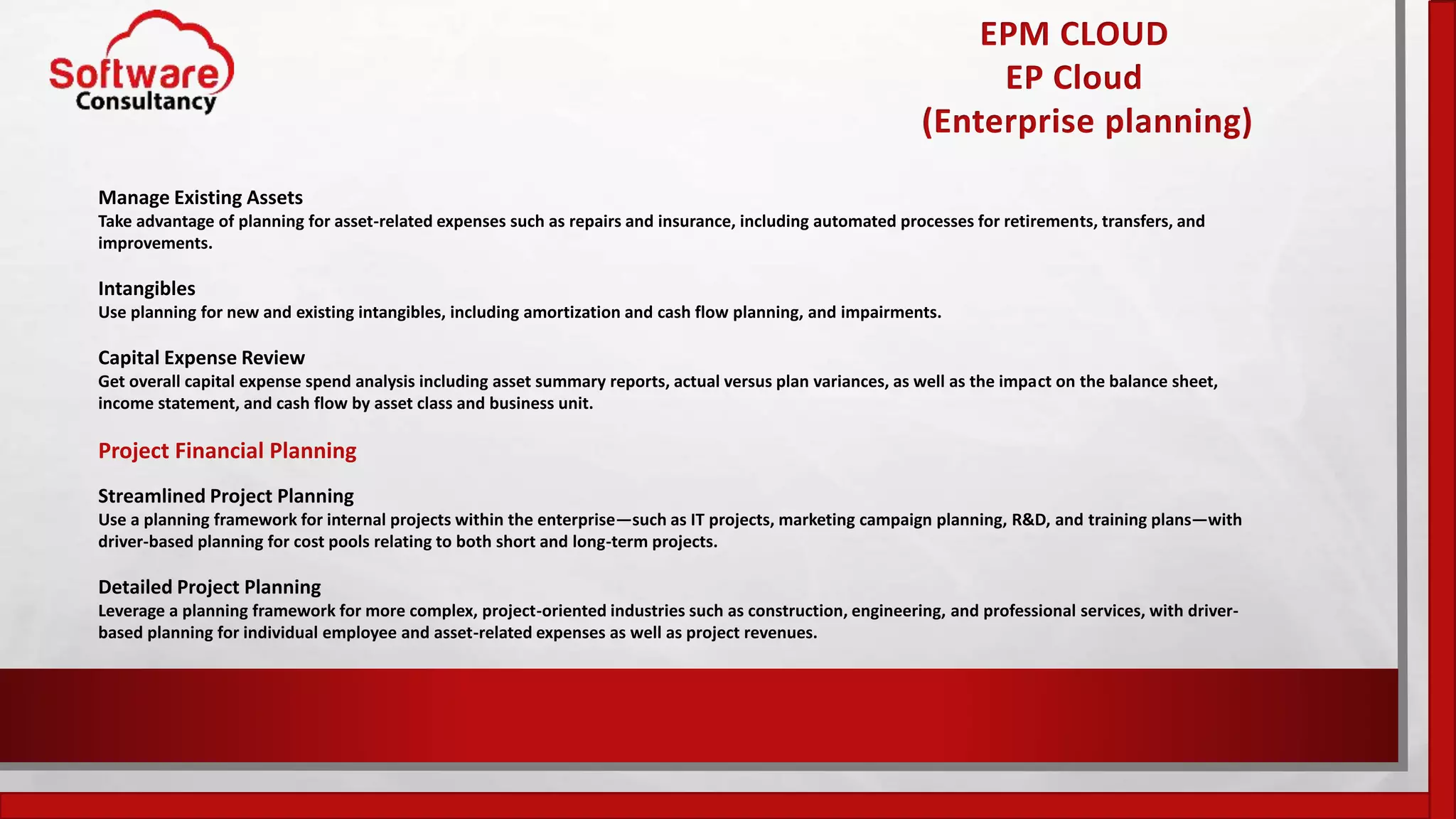 Software Consultancy

EPM CLOUD
EP Cloud
(Enterprise planning)

Manage Existing Assets
Take advantage of planning for asset-related expenses such as repairs and insurance, including automated processes for retirements, transfers, and improvements.

Intangibles
Use planning for new and existing intangibles, including amortization and cash flow planning, and impairments.

Capital Expense Review
Get overall capital expense spend analysis including asset summary reports, actual versus plan variances, as well as the impact on the balance sheet, income statement, and cash flow by asset class and business unit.

Project Financial Planning

Streamlined Project Planning
Use a planning framework for internal projects within the enterprise—such as IT projects, marketing campaign planning, R&D, and training plans—with driver-based planning for cost pools relating to both short and long-term projects.

Detailed Project Planning
Leverage a planning framework for more complex, project-oriented industries such as construction, engineering, and professional services, with driver-based planning for individual employee and asset-related expenses as well as project revenues.